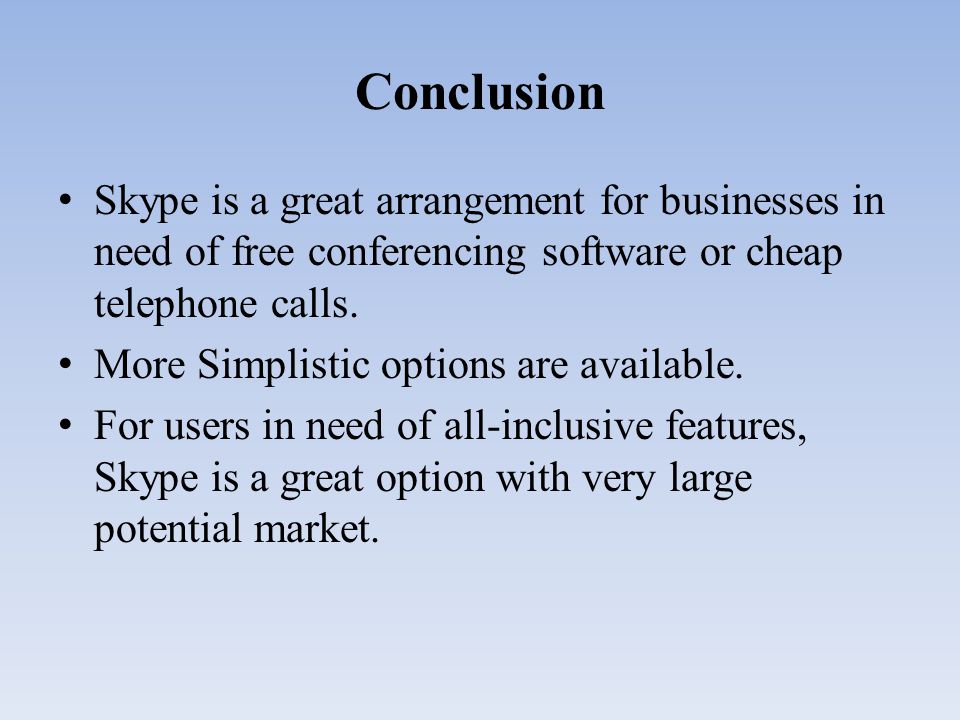 Conclusion

• Skype is a great arrangement for businesses in need of free conferencing software or cheap telephone calls.
• More Simplistic options are available.
• For users in need of all-inclusive features, Skype is a great option with very large potential market.